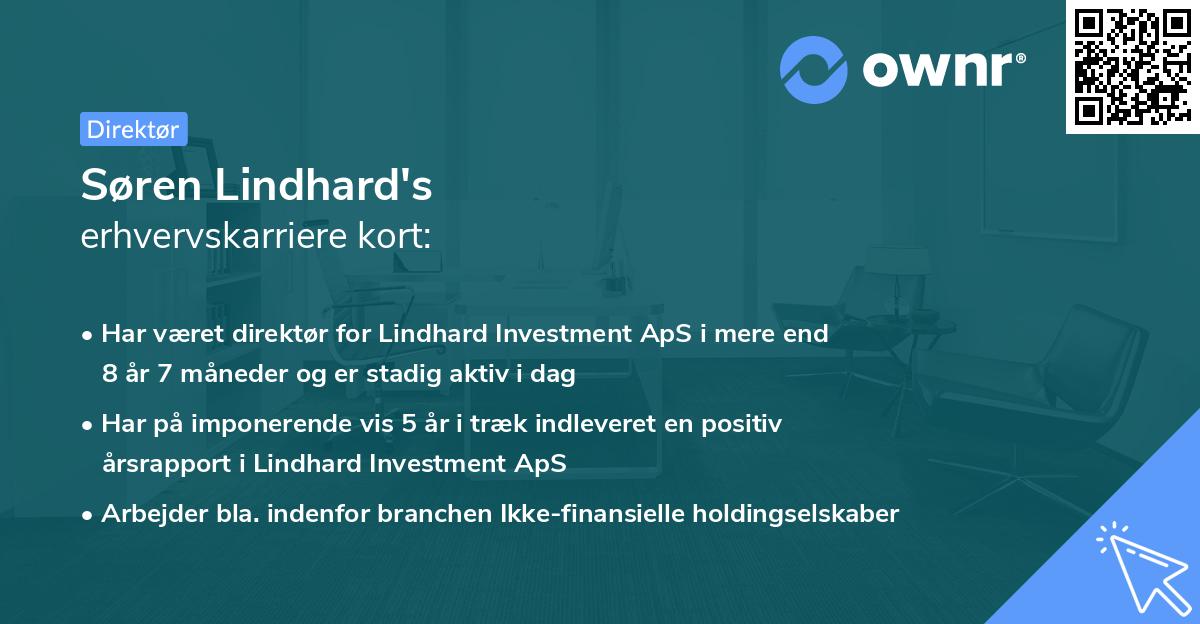 ownr®

Direktør

Søren Lindhard's
erhvervskarriere kort:

• Har været direktør for Lindhard Investment ApS i mere end 8 år 7 måneder og er stadig aktiv i dag

• Har på imponerende vis 5 år i træk indleveret en positiv årsrapport i Lindhard Investment ApS

• Arbejder bla. indenfor branchen Ikke-finansielle holdingselskaber